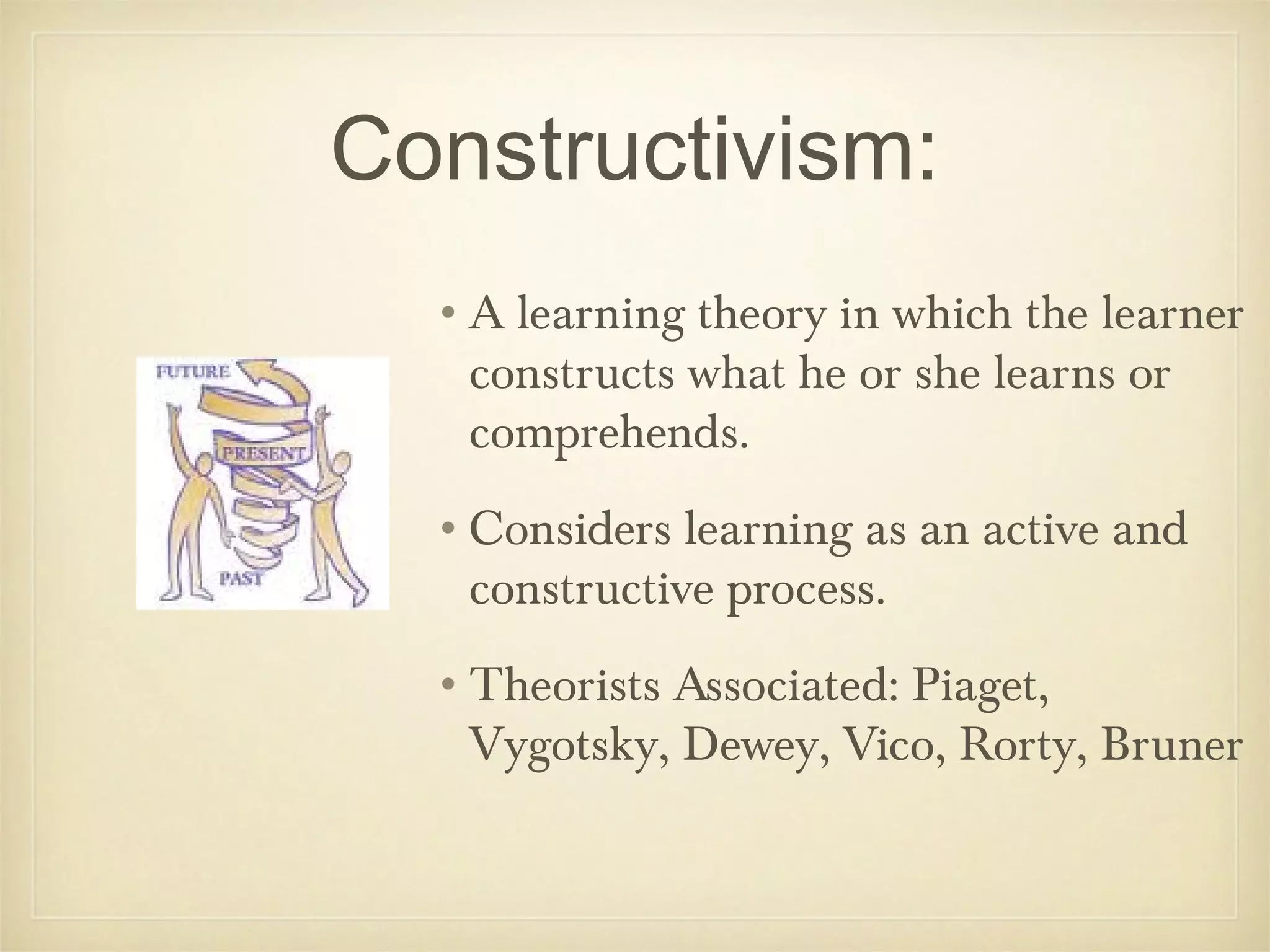 Constructivism:

FUTURE

PRESENT

PAST

• A learning theory in which the learner constructs what he or she learns or comprehends.

• Considers learning as an active and constructive process.

• Theorists Associated: Piaget, Vygotsky, Dewey, Vico, Rorty, Bruner